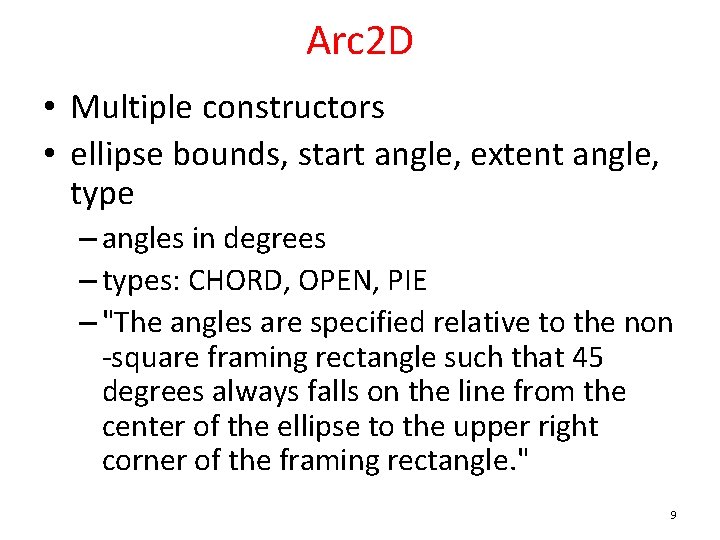 Arc2D

• Multiple constructors
• ellipse bounds, start angle, extent angle, type
– angles in degrees
– types: CHORD, OPEN, PIE
– "The angles are specified relative to the non -square framing rectangle such that 45 degrees always falls on the line from the center of the ellipse to the upper right corner of the framing rectangle."

9